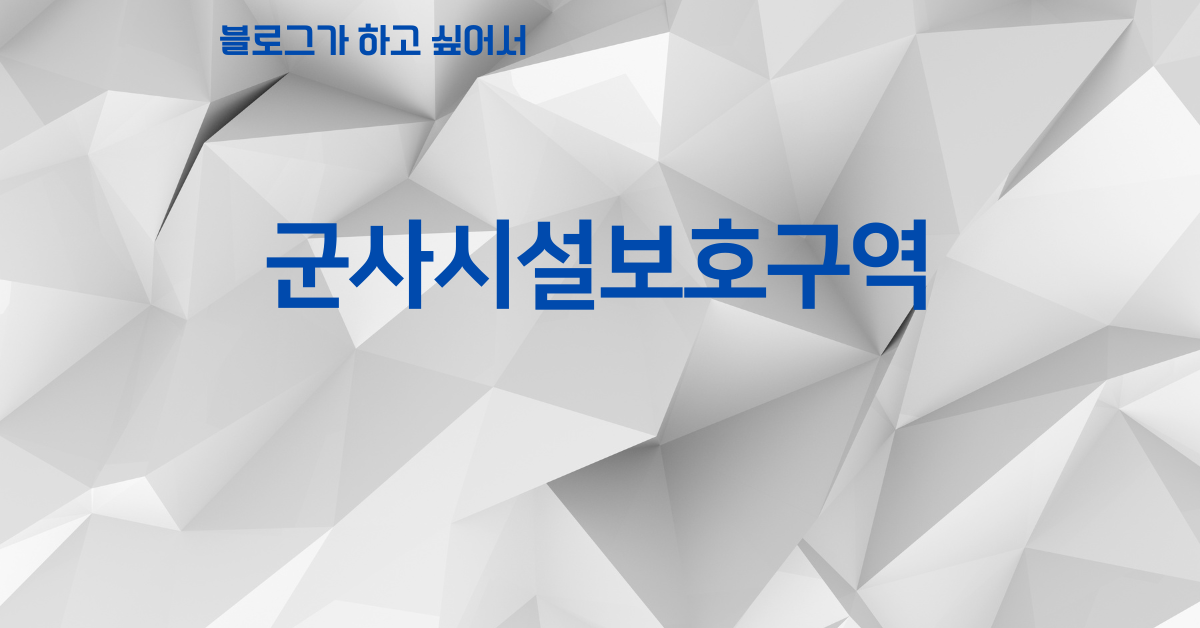 블로그가 하고 싶어서

군사시설보호구역